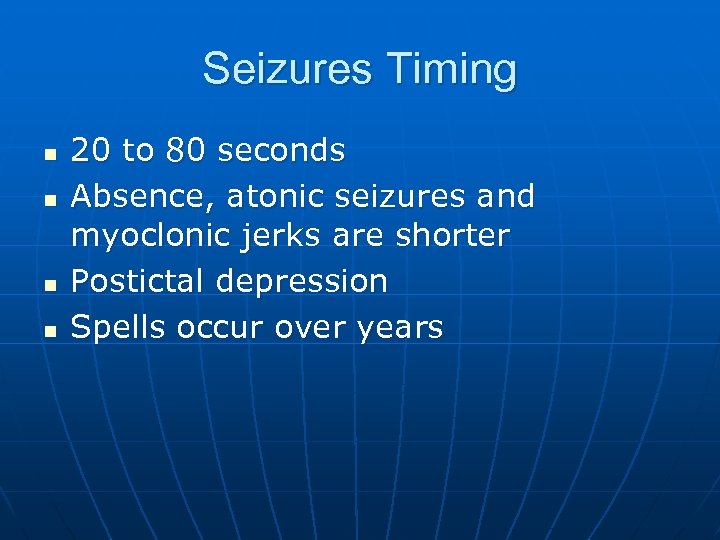 Seizures Timing

- 20 to 80 seconds
- Absence, atonic seizures and myoclonic jerks are shorter
- Postictal depression
- Spells occur over years